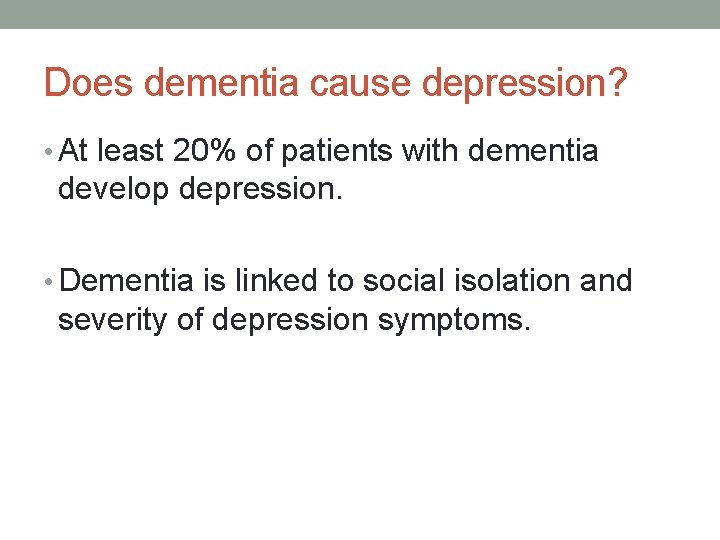 Does dementia cause depression?

• At least 20% of patients with dementia develop depression.

• Dementia is linked to social isolation and severity of depression symptoms.